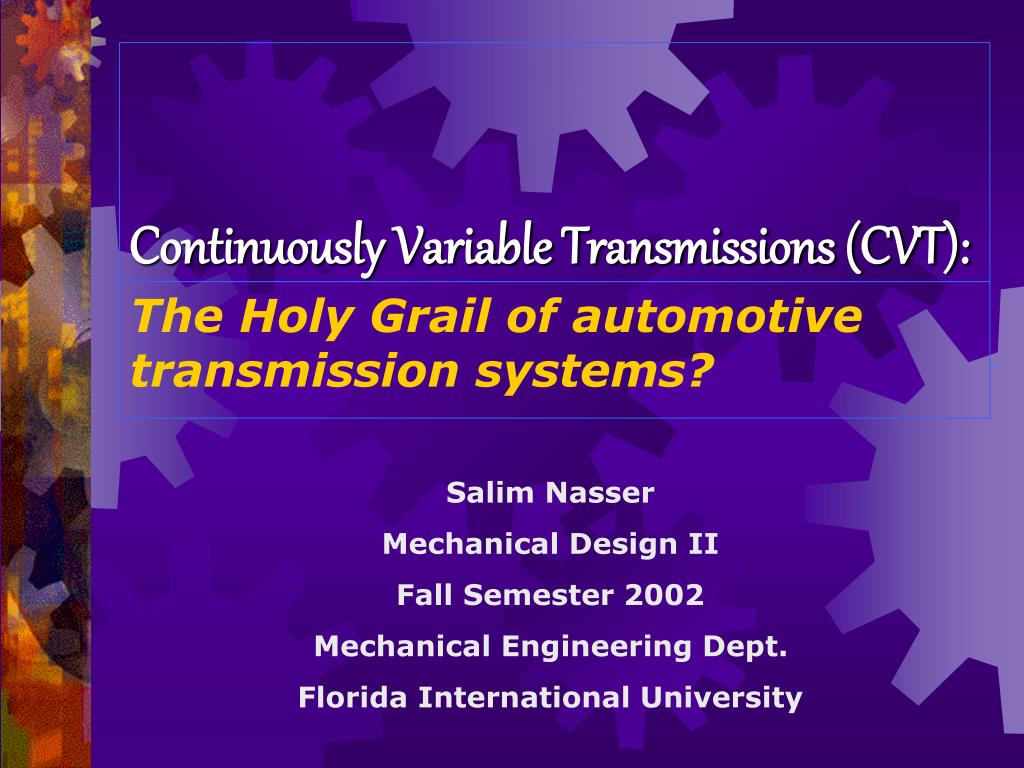 Continuously Variable Transmissions (CVT):

The Holy Grail of automotive transmission systems?

Salim Nasser

Mechanical Design II

Fall Semester 2002

Mechanical Engineering Dept.

Florida International University